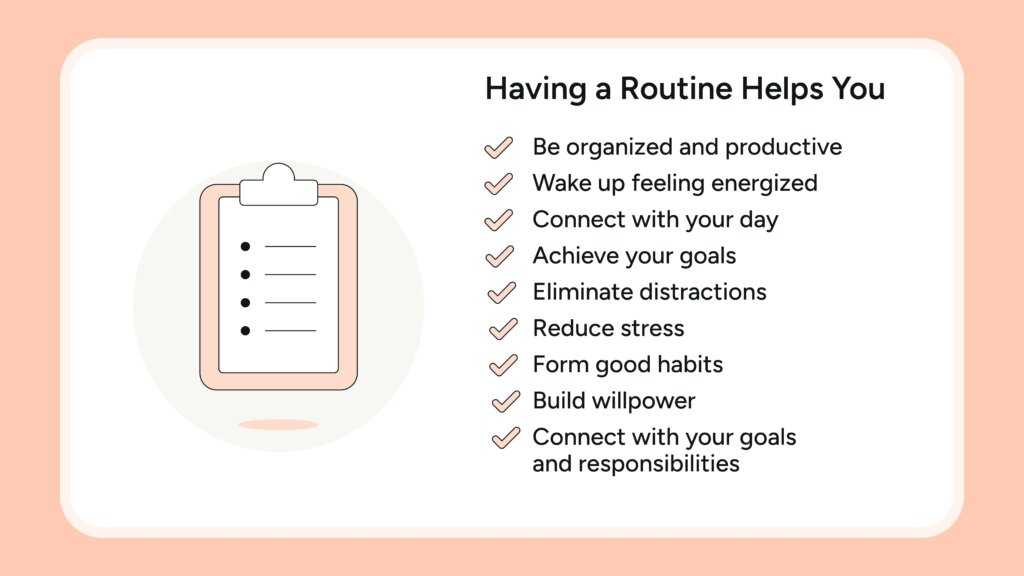 Having a Routine Helps You

Be organized and productive
Wake up feeling energized
Connect with your day
Achieve your goals
Eliminate distractions
Reduce stress
Form good habits
Build willpower
Connect with your goals and responsibilities